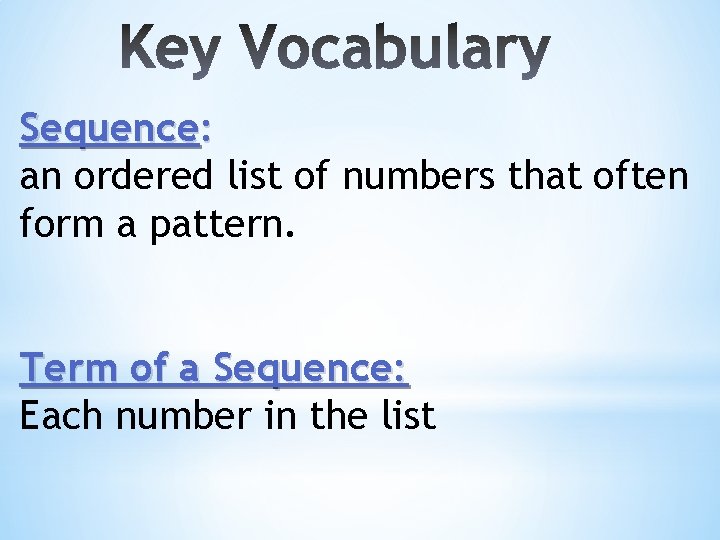 Key Vocabulary

Sequence:
an ordered list of numbers that often form a pattern.

Term of a Sequence:
Each number in the list